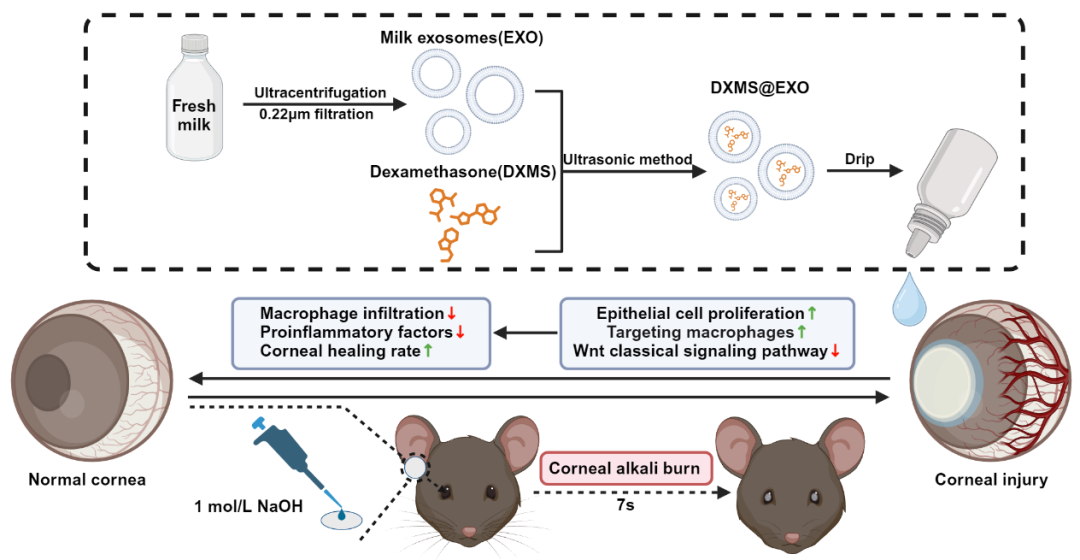 Fresh milk

Ultracentrifugation
0.22μm filtration

Milk exosomes(EXO)

Dexamethasone(DXMS)

Ultrasonic method

DXMS@EXO

Drip

Macrophage infiltration↓
Proinflammatory factors↓
Corneal healing rate↑

Epithelial cell proliferation↑
Targeting macrophages↑
Wnt classical signaling pathway↓

Normal cornea

1 mol/L NaOH

Corneal alkali burn

7s

Corneal injury